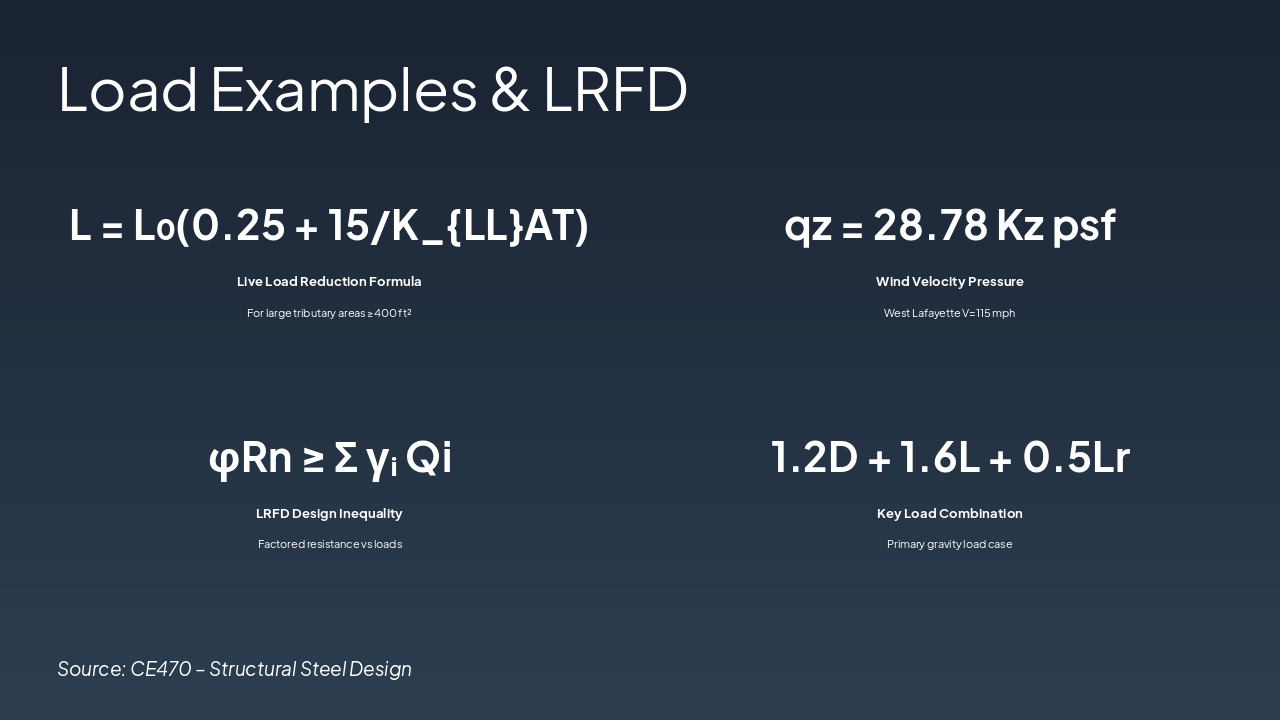 Load Examples & LRFD

L = L₀(0.25 + 15/K_{LL}AT)

Live Load Reduction Formula

For large tributary areas ≥ 400 ft²

qz = 28.78 Kz psf

Wind Velocity Pressure

West Lafayette V=115 mph

φRn ≥ Σ γᵢ Qi

LRFD Design Inequality

Factored resistance vs loads

1.2D + 1.6L + 0.5Lr

Key Load Combination

Primary gravity load case

Source: CE470 – Structural Steel Design